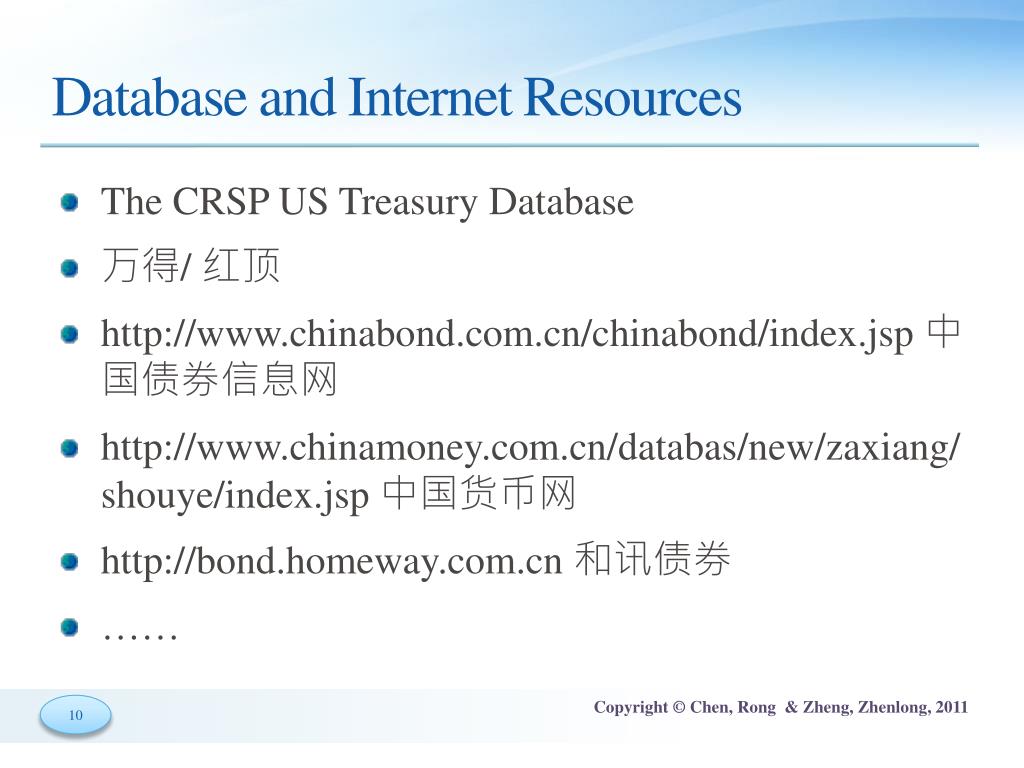 Database and Internet Resources

The CRSP US Treasury Database

万得/ 红顶

http://www.chinabond.com.cn/chinabond/index.jsp 中国债券信息网

http://www.chinamoney.com.cn/databas/new/zaxiang/shouye/index.jsp 中国货币网

http://bond.homeway.com.cn 和讯债券

……

10

Copyright © Chen, Rong & Zheng, Zhenlong, 2011